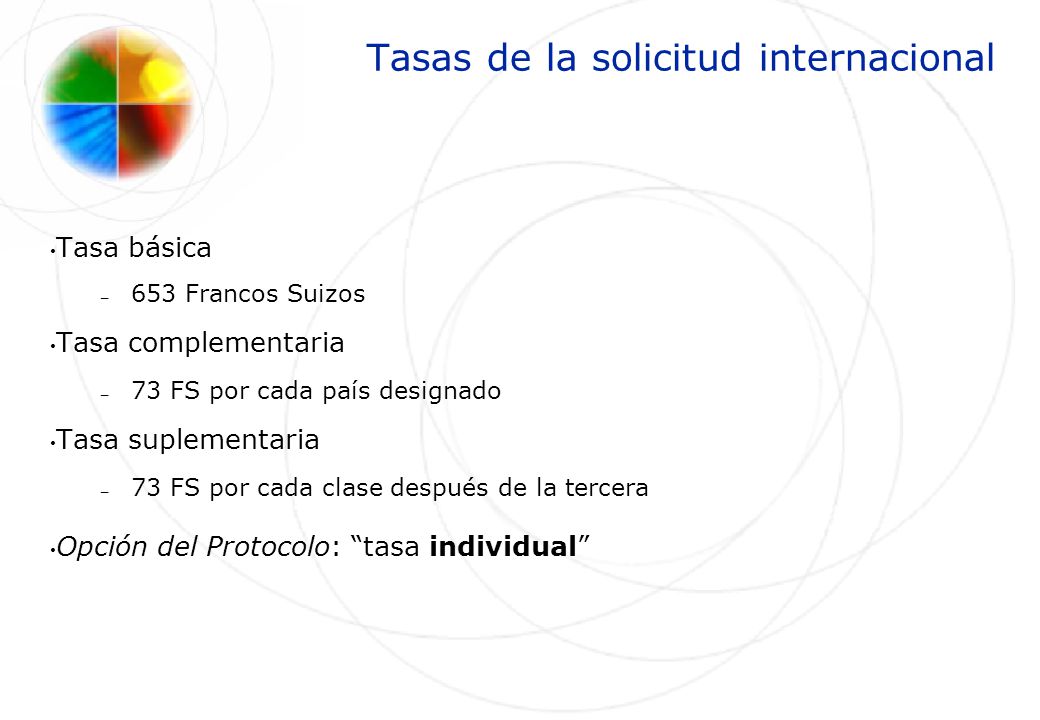 Tasas de la solicitud internacional

• Tasa básica

– 653 Francos Suizos

• Tasa complementaria

– 73 FS por cada país designado

• Tasa suplementaria

– 73 FS por cada clase después de la tercera

• Opción del Protocolo: “tasa individual”